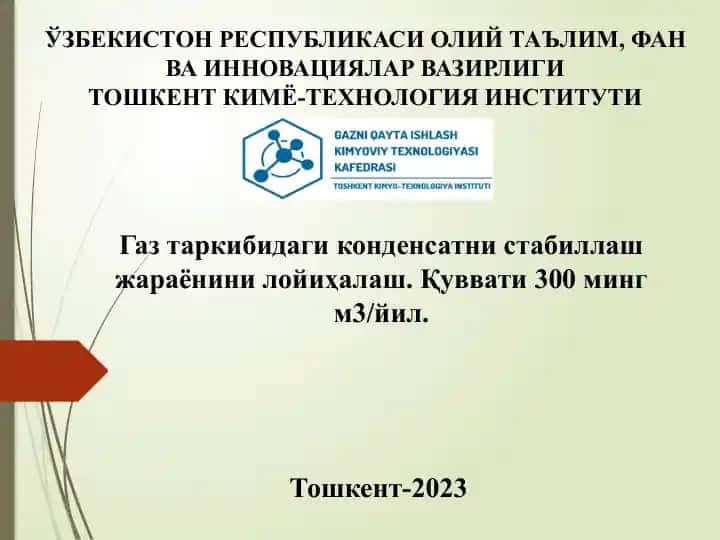 ЎЗБЕКИСТОН РЕСПУБЛИКАСИ ОЛИЙ ТАЪЛИМ, ФАН ВА ИННОВАЦИЯЛАР ВАЗИРЛИГИ
ТОШКЕНТ КИМЁ-ТЕХНОЛОГИЯ ИНСТИТУТИ

GAZNI QAYTA ISHLASH KIMYOVIY TEXNOLOGIYASI KAFEDRASI
TOSHKENT KIMYO-TEXNOLOGIYA INSTITUTI

Газ таркибидаги конденсатни стабиллаш жараёнини лойиҳалаш. Қуввати 300 минг м3/йил.

Тошкент-2023